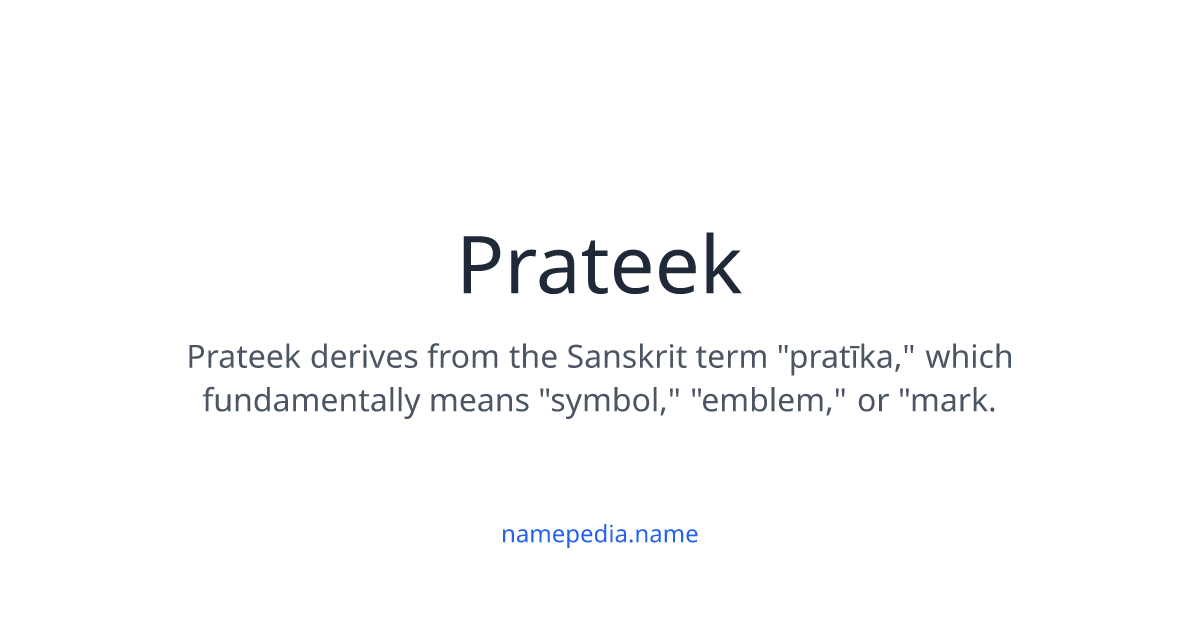 Prateek

Prateek derives from the Sanskrit term "pratīka," which fundamentally means "symbol," "emblem," or "mark.

namepedia.name